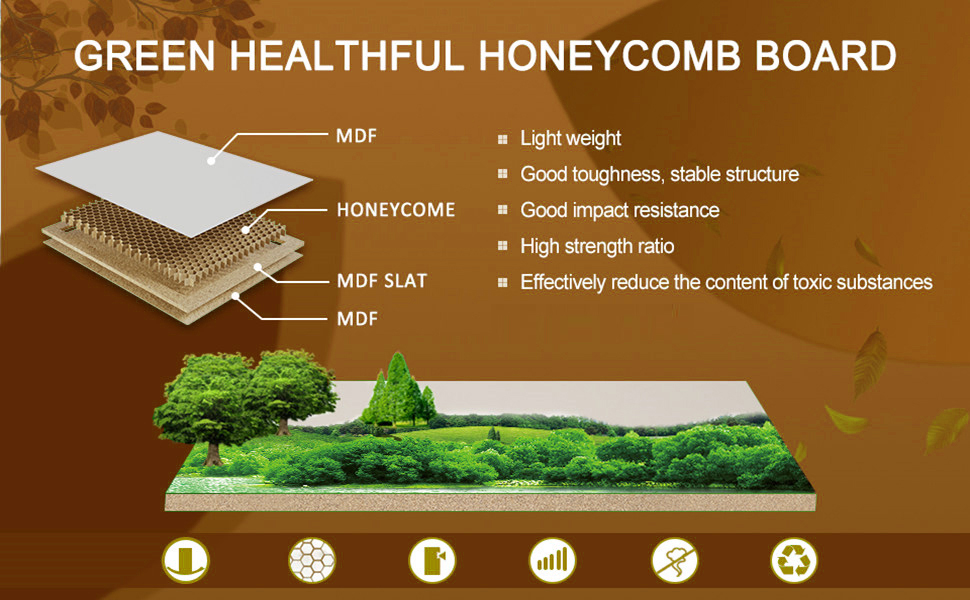 GREEN HEALTHFUL HONEYCOMB BOARD

MDF

HONEYCOME

MDF SLAT

MDF

Light weight

Good toughness, stable structure

Good impact resistance

High strength ratio

Effectively reduce the content of toxic substances